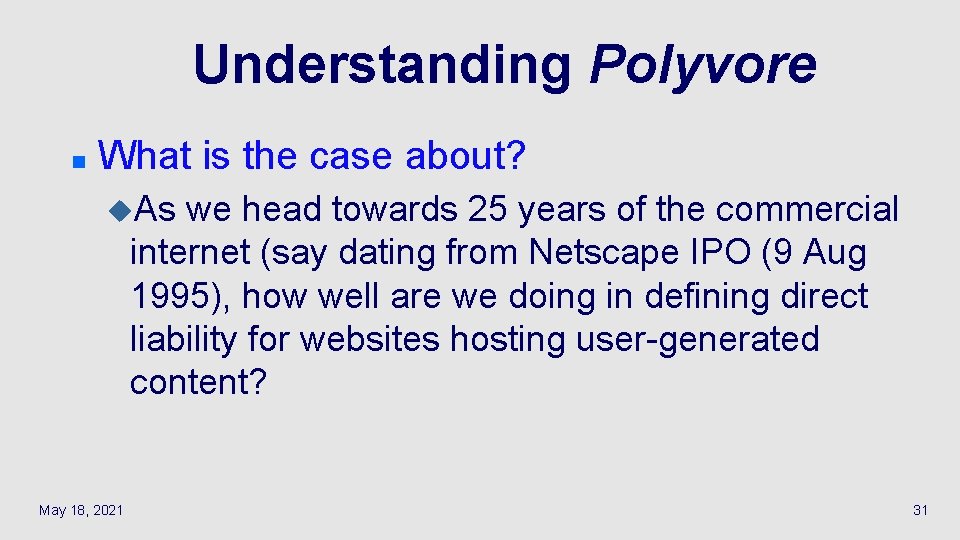 Understanding Polyvore

What is the case about?

As we head towards 25 years of the commercial internet (say dating from Netscape IPO (9 Aug 1995), how well are we doing in defining direct liability for websites hosting user-generated content?

May 18, 2021

31